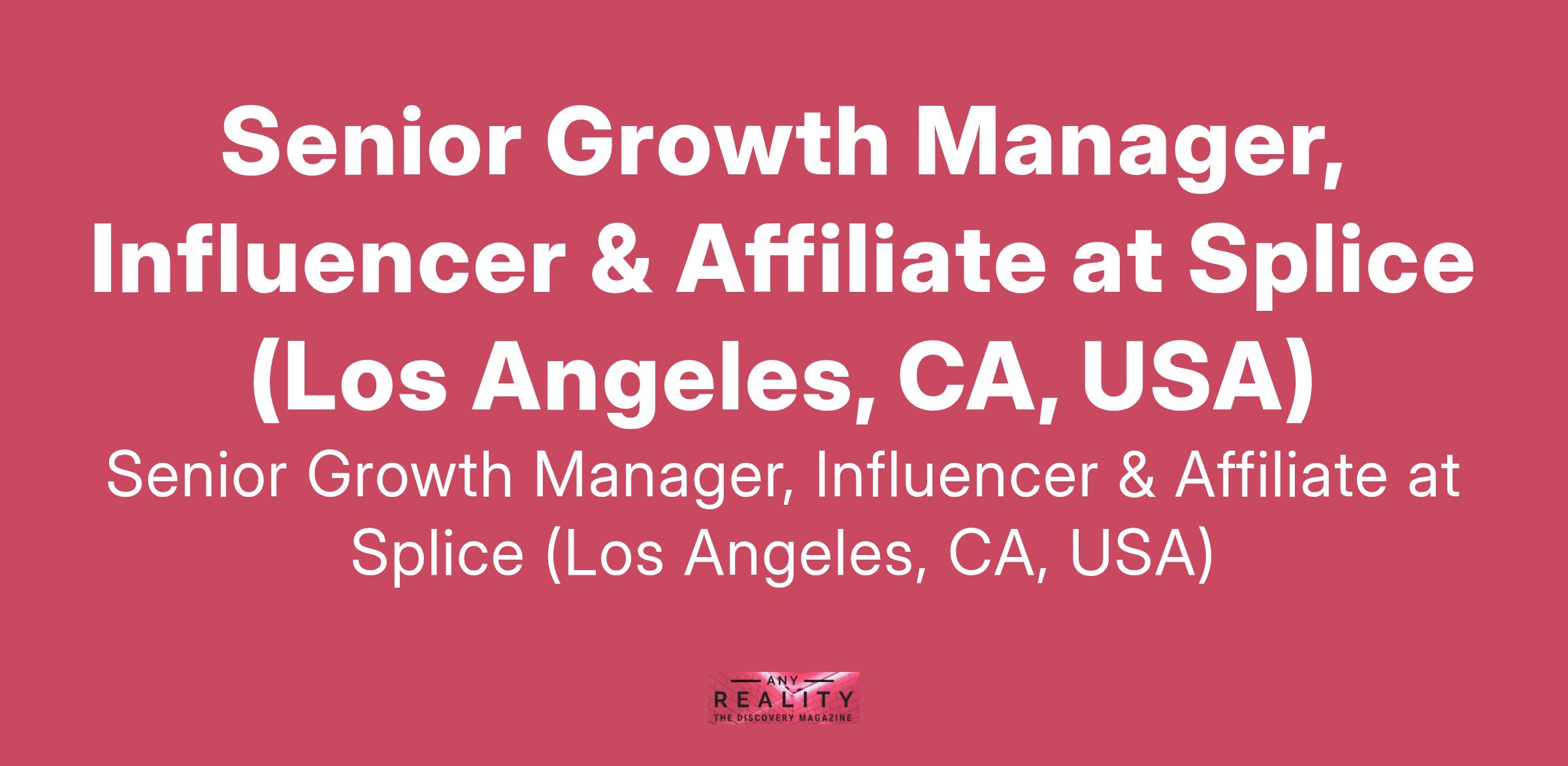 Senior Growth Manager, Influencer & Affiliate at Splice (Los Angeles, CA, USA)

Senior Growth Manager, Influencer & Affiliate at Splice (Los Angeles, CA, USA)

ANY
REALITY
THE DISCOVERY MAGAZINE